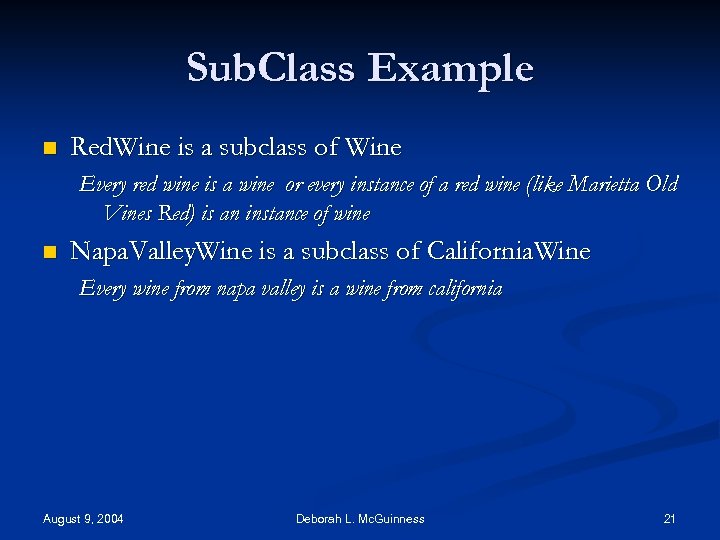 SubClass Example

RedWine is a subclass of Wine

Every red wine is a wine or every instance of a red wine (like Marietta Old Vines Red) is an instance of wine

NapaValleyWine is a subclass of CaliforniaWine

Every wine from napa valley is a wine from california

August 9, 2004

Deborah L. McGuinness

21